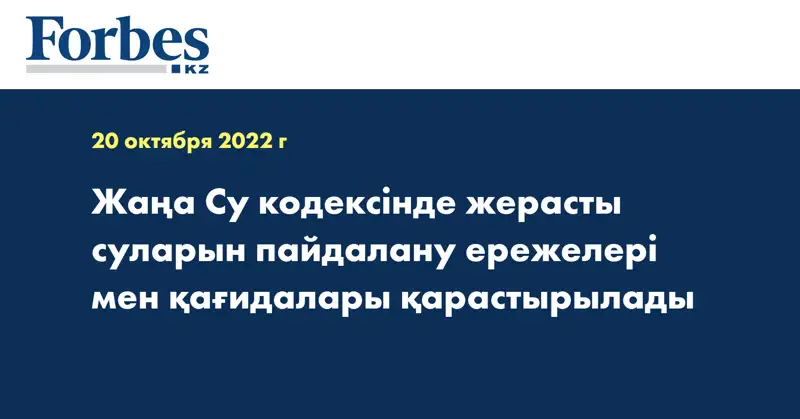 Forbes
KZ

20 октября 2022 г

Жаңа Су кодексінде жерасты суларын пайдалану ережелері мен қағидалары қарастырылады